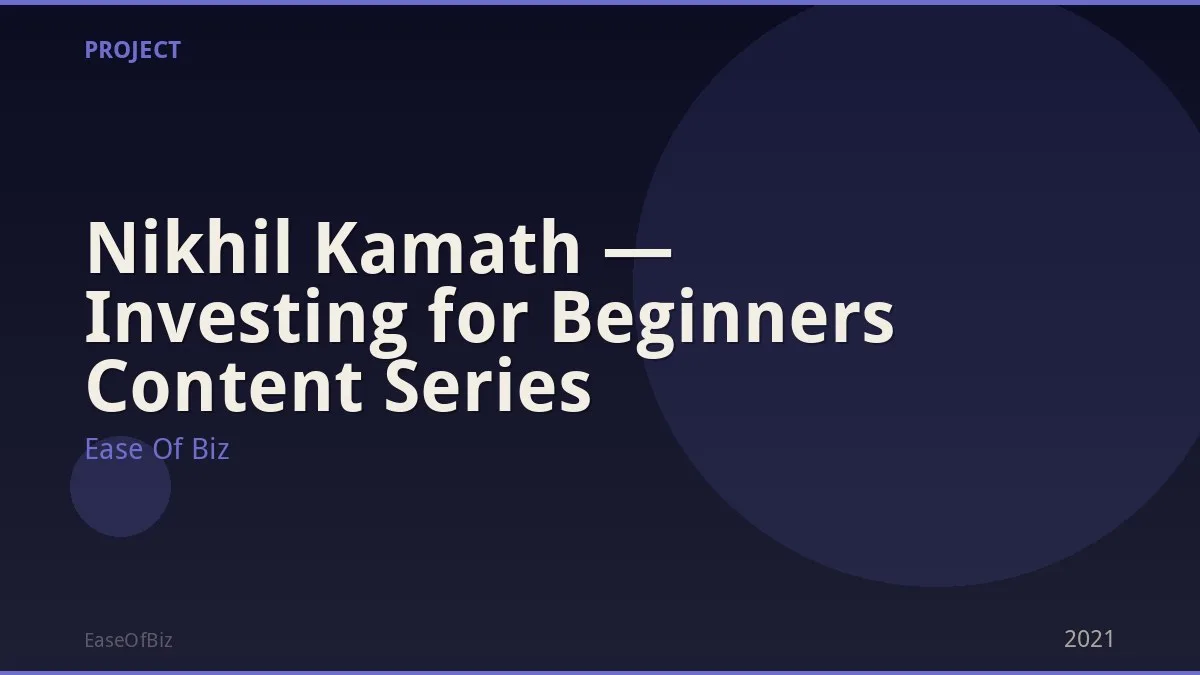 PROJECT

Nikhil Kamath — Investing for Beginners Content Series

Ease Of Biz

EaseOfBiz

2021